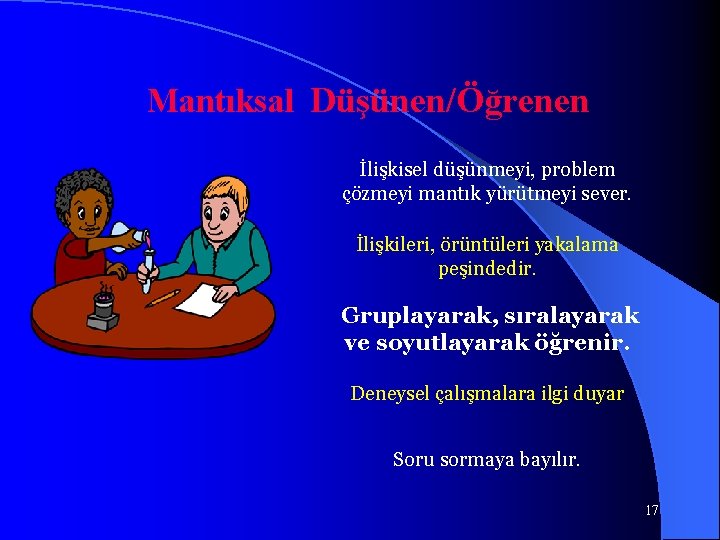 Mantıksal Düşünen/Öğrenen

İlişkisel düşünmeyi, problem çözmeyi mantık yürütmeyi sever.

İlişkileri, örüntüleri yakalama peşindedir.

Gruplayarak, sıralayarak ve soyutlayarak öğrenir.

Deneysel çalışmalara ilgi duyar

Soru sormaya bayılır.

17